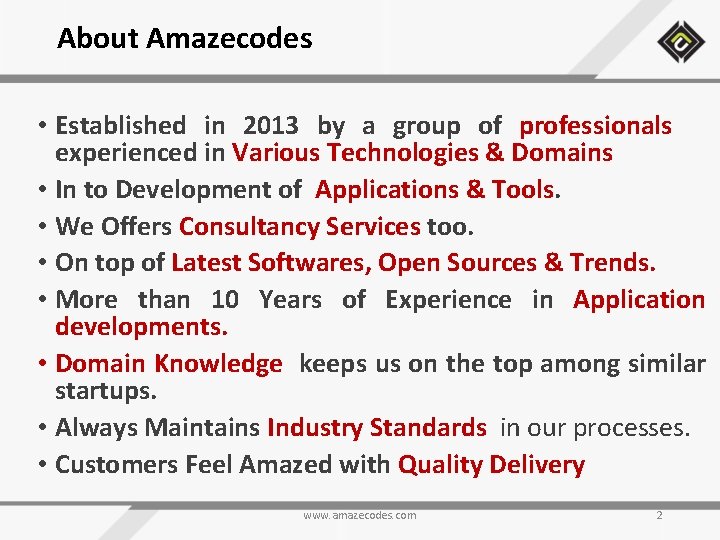 About Amazecodes

• Established in 2013 by a group of professionals experienced in Various Technologies & Domains
• In to Development of Applications & Tools.
• We Offers Consultancy Services too.
• On top of Latest Softwares, Open Sources & Trends.
• More than 10 Years of Experience in Application developments.
• Domain Knowledge keeps us on the top among similar startups.
• Always Maintains Industry Standards in our processes.
• Customers Feel Amazed with Quality Delivery

www.amazecodes.com
2